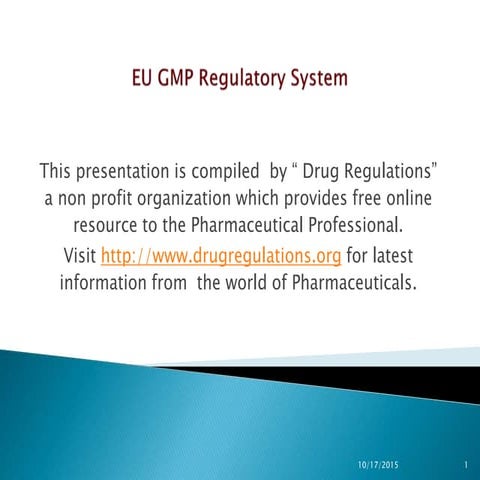 EU GMP Regulatory System

This presentation is compiled by “ Drug Regulations” a non profit organization which provides free online resource to the Pharmaceutical Professional.

Visit http://www.drugregulations.org for latest information from the world of Pharmaceuticals.

10/17/2015

1